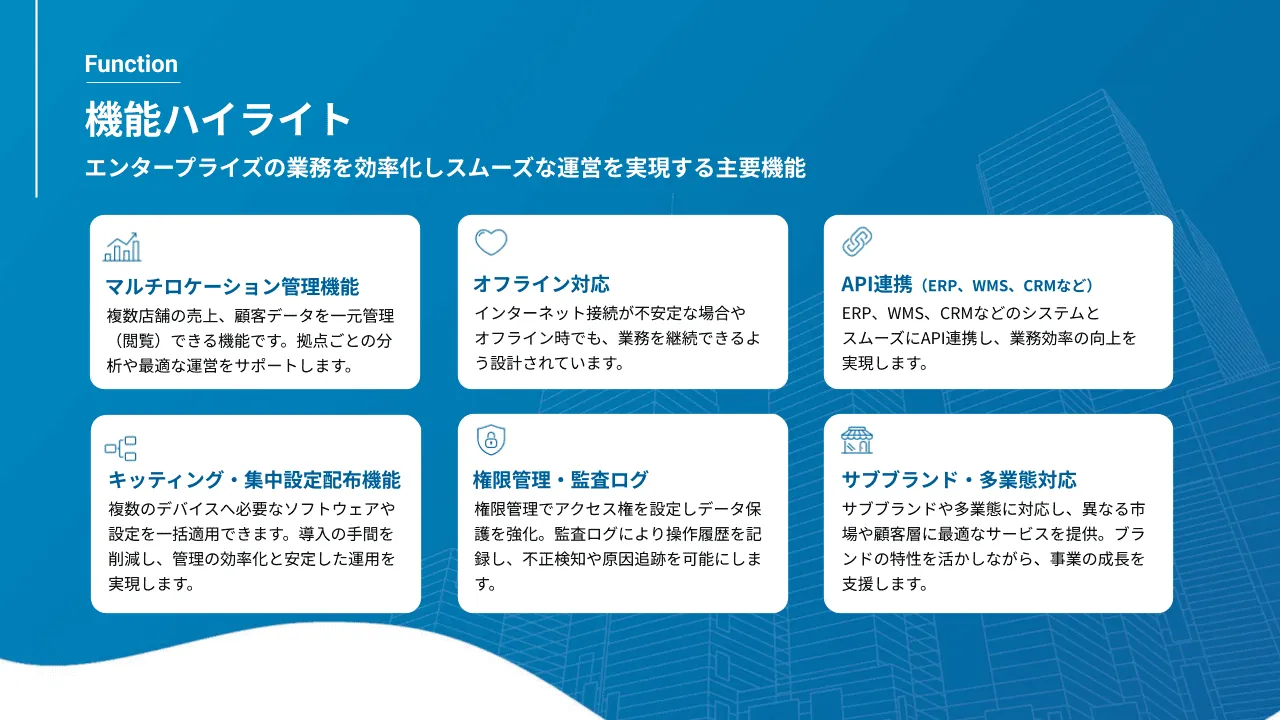 Function

機能ハイライト

エンタープライズの業務を効率化しスムーズな運営を実現する主要機能

マルチロケーション管理機能

複数店舗の売上、顧客データを一元管理（閲覧）できる機能です。拠点ごとの分析や最適な運営をサポートします。

オフライン対応

インターネット接続が不安定な場合やオフライン時でも、業務を継続できるよう設計されています。

API連携（ERP、WMS、CRMなど）

ERP、WMS、CRMなどのシステムとスムーズにAPI連携し、業務効率の向上を実現します。

キッティング・集中設定配布機能

複数のデバイスへ必要なソフトウェアや設定を一括適用できます。導入の手間を削減し、管理の効率化と安定した運用を実現します。

権限管理・監査ログ

権限管理でアクセス権を設定しデータ保護を強化。監査ログにより操作履歴を記録し、不正検知や原因追跡を可能にします。

サブブランド・多業態対応

サブブランドや多業態に対応し、異なる市場や顧客層に最適なサービスを提供。ブランドの特性を活かしながら、事業の成長を支援します。